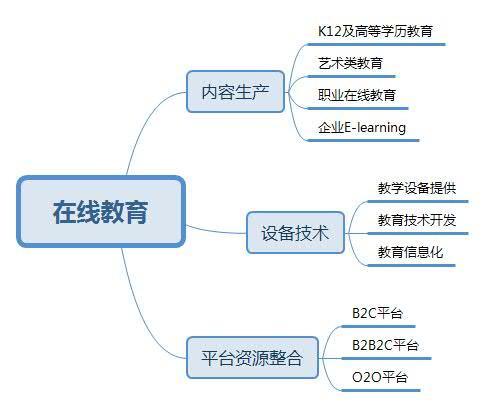 在线教育

内容生产

K12及高等学历教育

艺术类教育

职业在线教育

企业E-learning

设备技术

教学设备提供

教育技术开发

教育信息化

平台资源整合

B2C平台

B2B2C平台

O2O平台